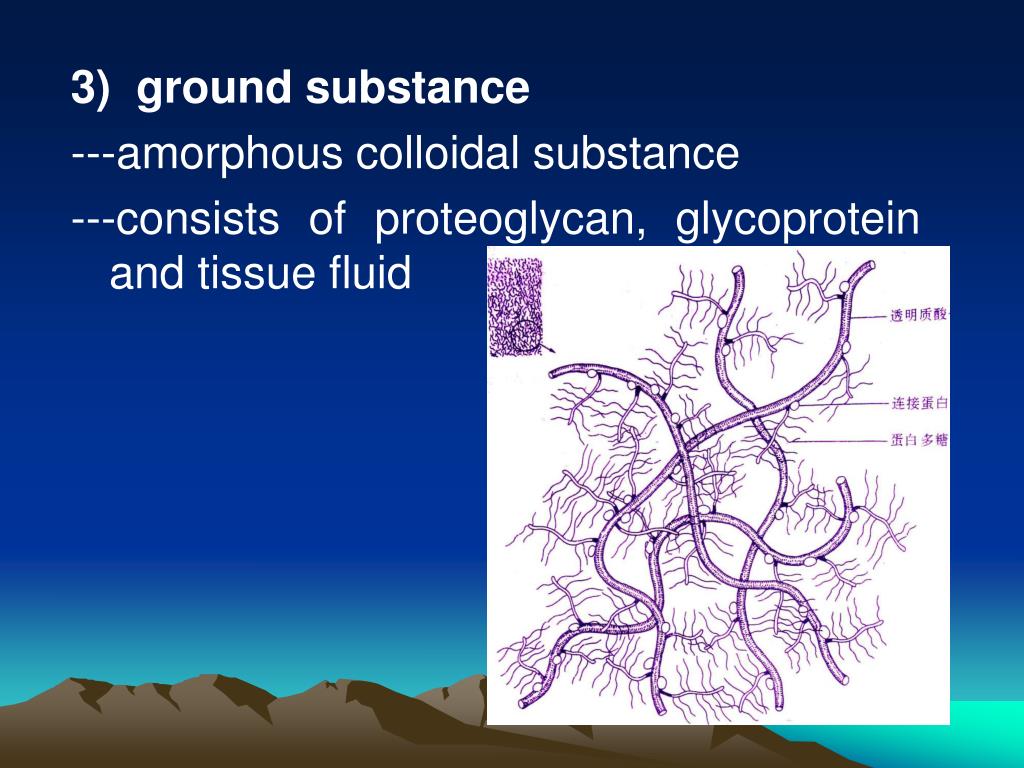 3) ground substance

---amorphous colloidal substance

---consists of proteoglycan, glycoprotein and tissue fluid

透明质酸

连接蛋白

蛋白多糖